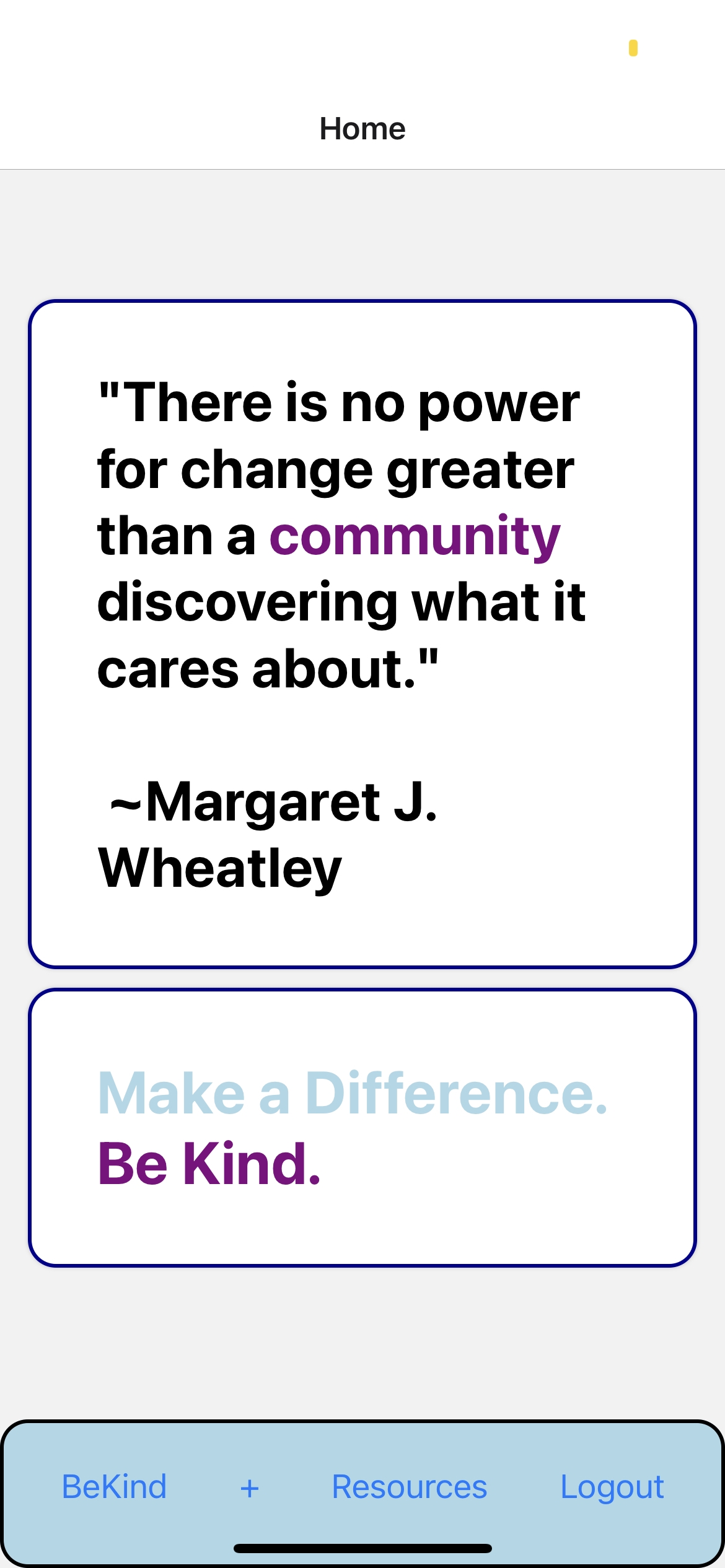 Home

"There is no power for change greater than a community discovering what it cares about."

~Margaret J. Wheatley

Make a Difference.
Be Kind.

BeKind + Resources Logout